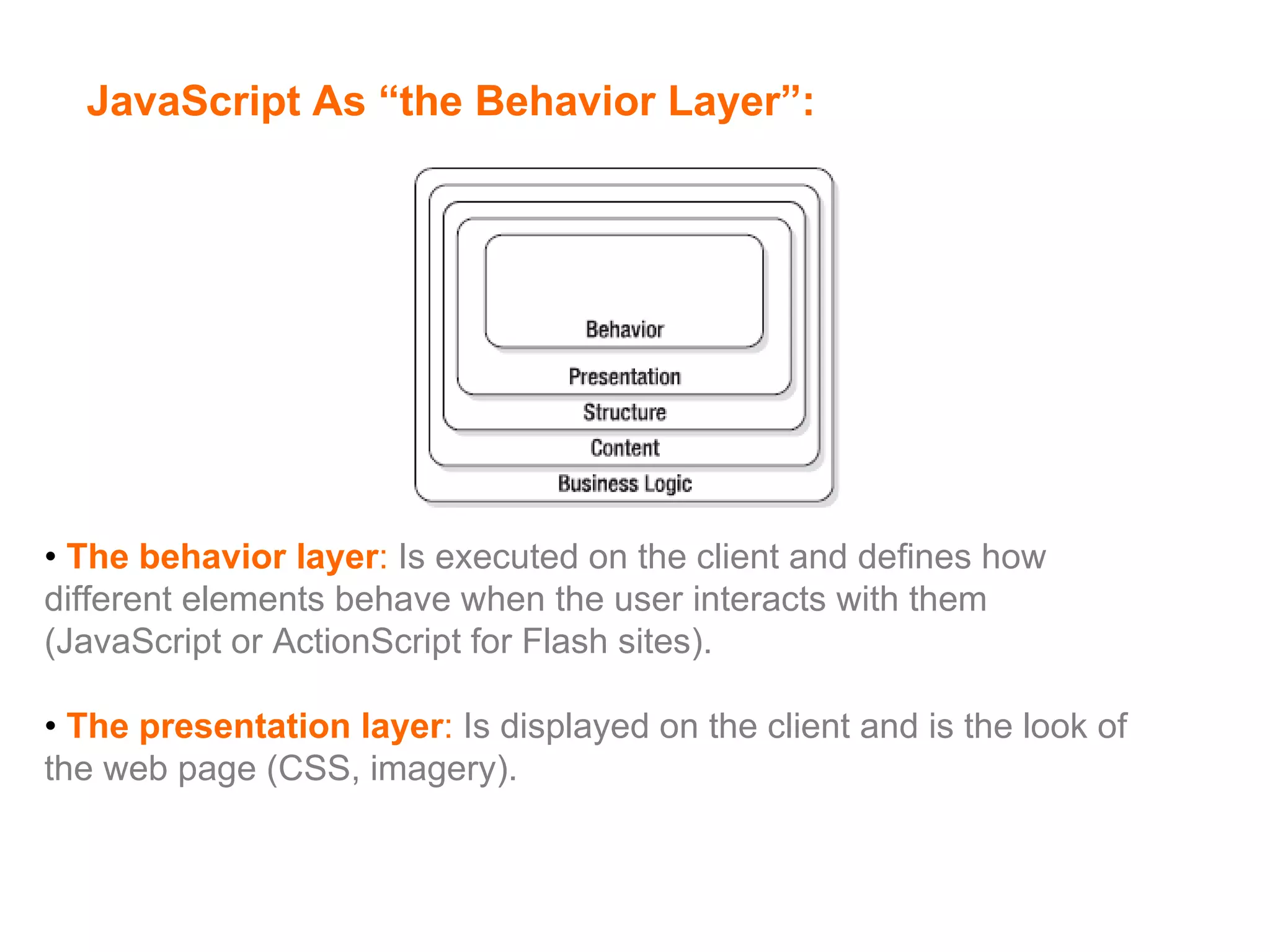 JavaScript As “the Behavior Layer”:

Behavior

Presentation

Structure

Content

Business Logic

• The behavior layer: Is executed on the client and defines how different elements behave when the user interacts with them (JavaScript or ActionScript for Flash sites).

• The presentation layer: Is displayed on the client and is the look of the web page (CSS, imagery).